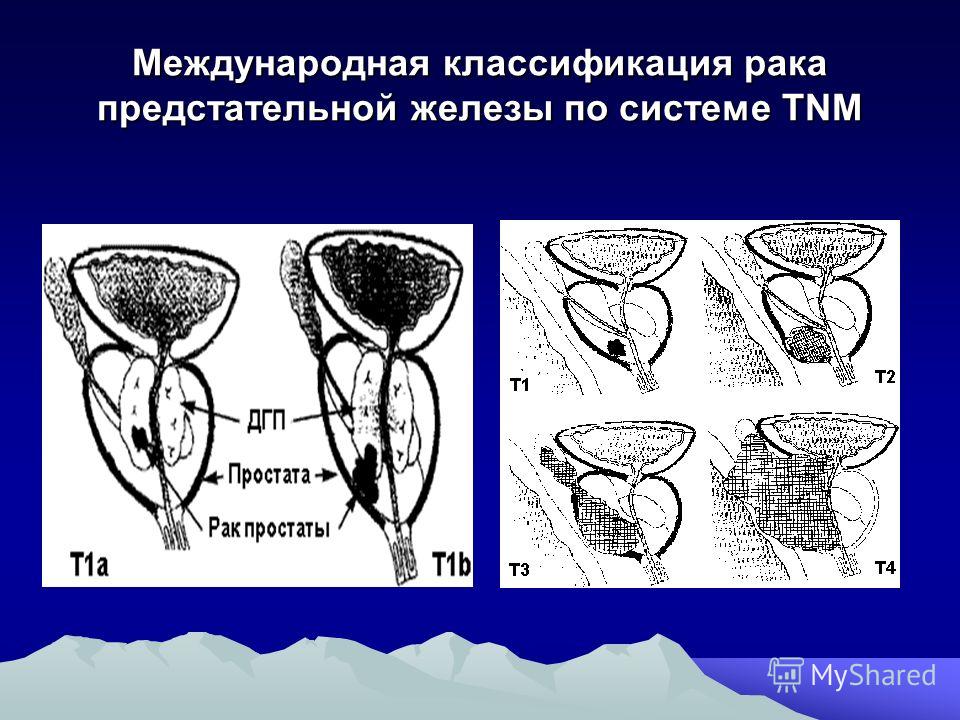 Международная классификация рака предстательной железы по системе TNM

ДГП

Простата

Рак простаты

T1a

T1b

T1

T2

T3

T4

MyShared